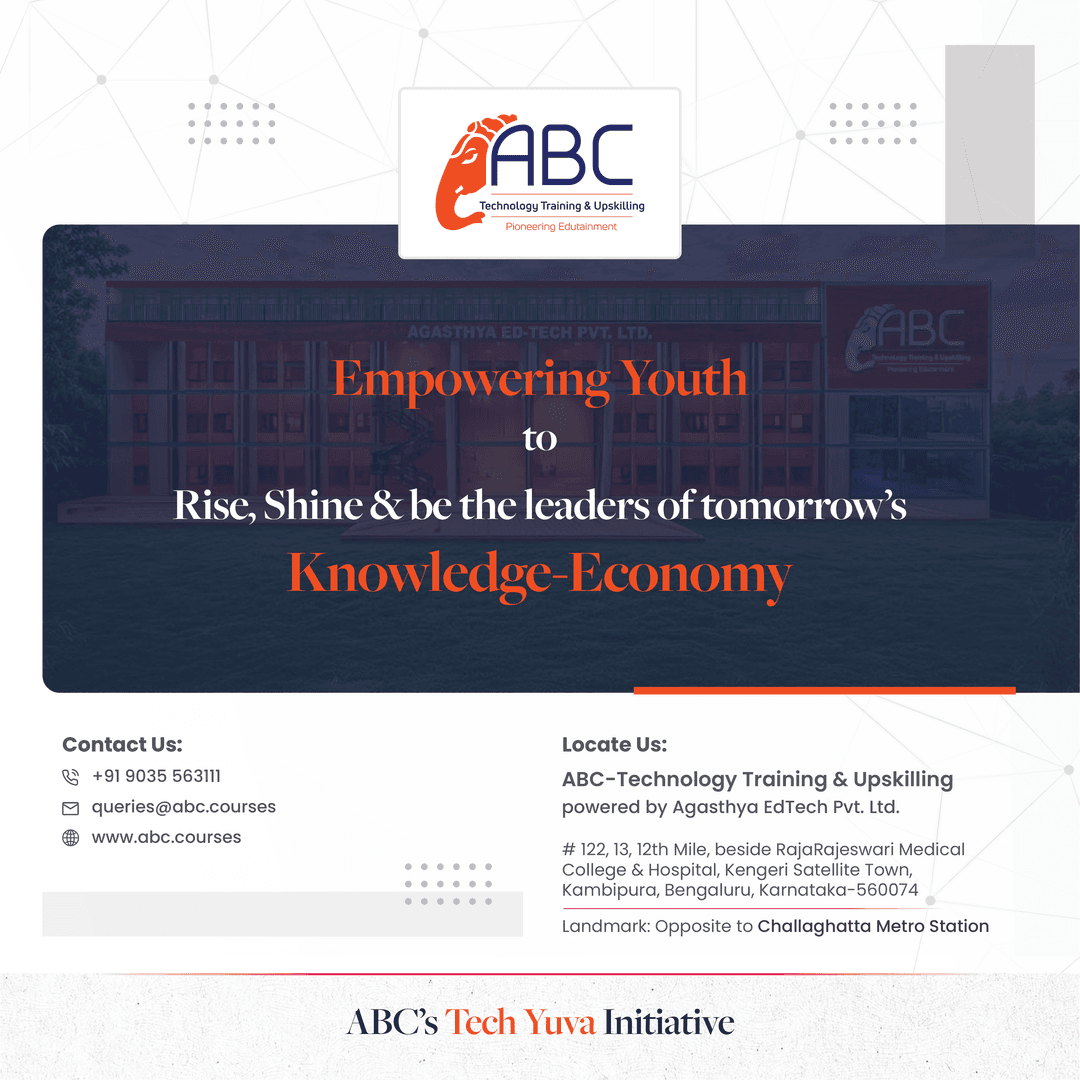 ABC
Technology Training & Upskilling
Pioneering Edutainment

AGASTHYA ED-TECH PVT. LTD.

ABC
Technology Training & Upskilling
Pioneering Edutainment

Empowering Youth
to
Rise, Shine & be the leaders of tomorrow's
Knowledge-Economy

Contact Us:
+91 9035 563111
queries@abc.courses
www.abc.courses

Locate Us:
ABC-Technology Training & Upskilling
powered by Agasthya EdTech Pvt. Ltd.

# 122, 13, 12th Mile, beside RajaRajeswari Medical College & Hospital, Kengeri Satellite Town, Kambipura, Bengaluru, Karnataka-560074

Landmark: Opposite to Challaghatta Metro Station

ABC's Tech Yuva Initiative